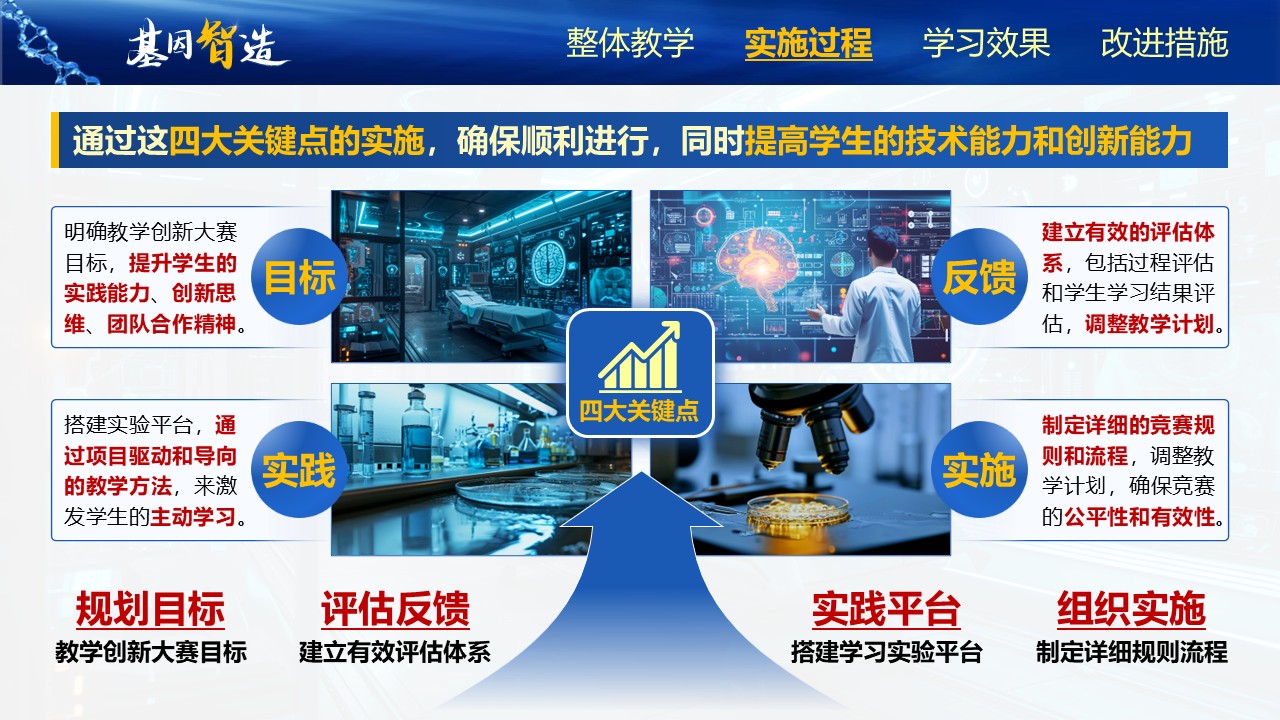 基因智造

整体教学 实施过程 学习效果 改进措施

通过这四大关键点的实施，确保顺利进行，同时提高学生的技术能力和创新能力

明确教学创新大赛目标，提升学生的实践能力、创新思维、团队合作精神。

目标

反馈

建立有效的评估体系，包括过程评估和学生学习结果评估，调整教学计划。

四大关键点

搭建实验平台，通过项目驱动和导向的教学方法，来激发学生的主动学习。

实践

实施

制定详细的竞赛规则和流程，调整教学计划，确保竞赛的公平性和有效性。

规划目标
教学创新大赛目标

评估反馈
建立有效评估体系

实践平台
搭建学习实验平台

组织实施
制定详细规则流程